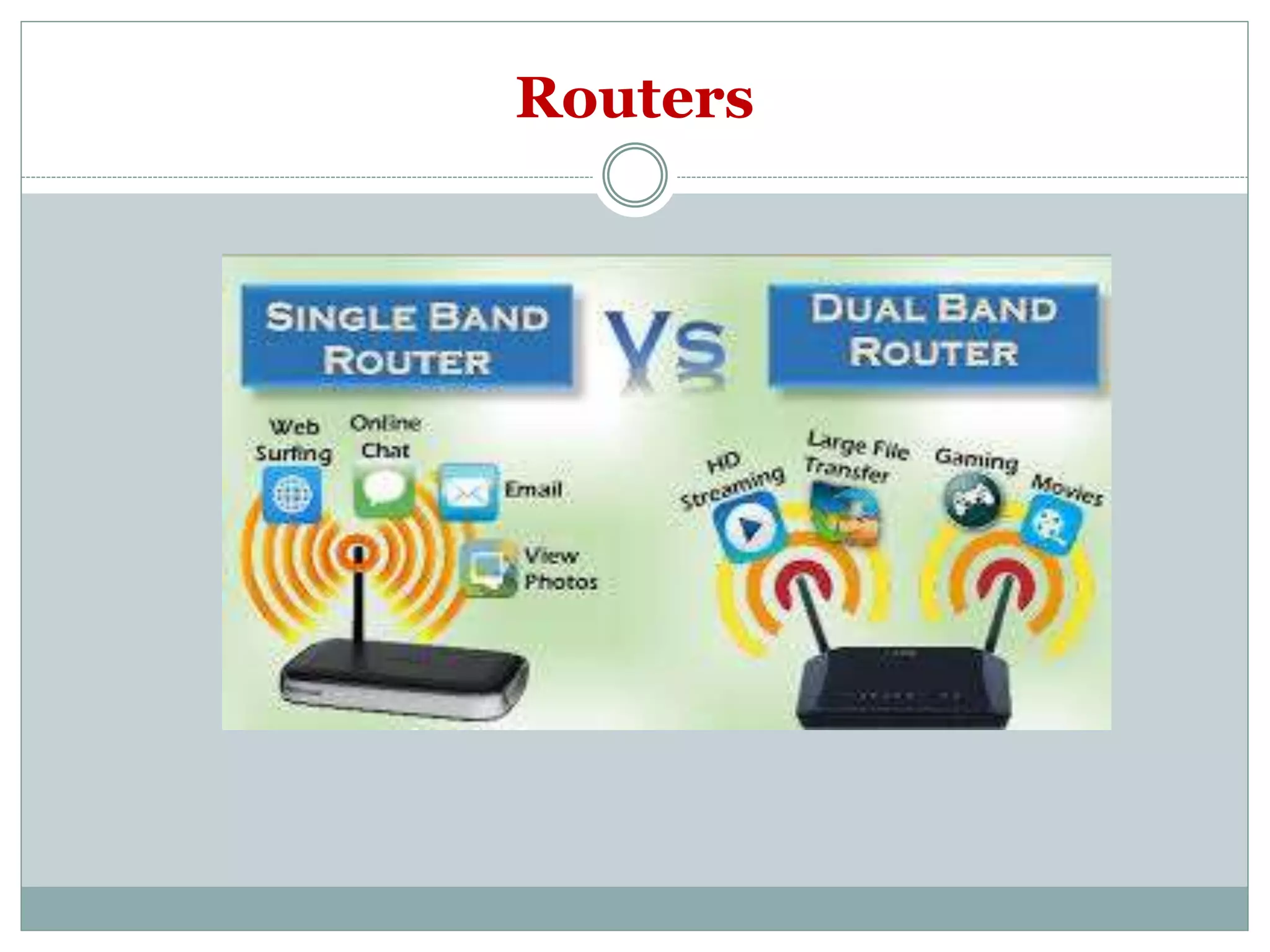 Routers

SINGLE BAND ROUTER

VS

DUAL BAND ROUTER

Web Surfing

Online Chat

Email

View Photos

HD Streaming

Large File Transfer

Gaming

Movies